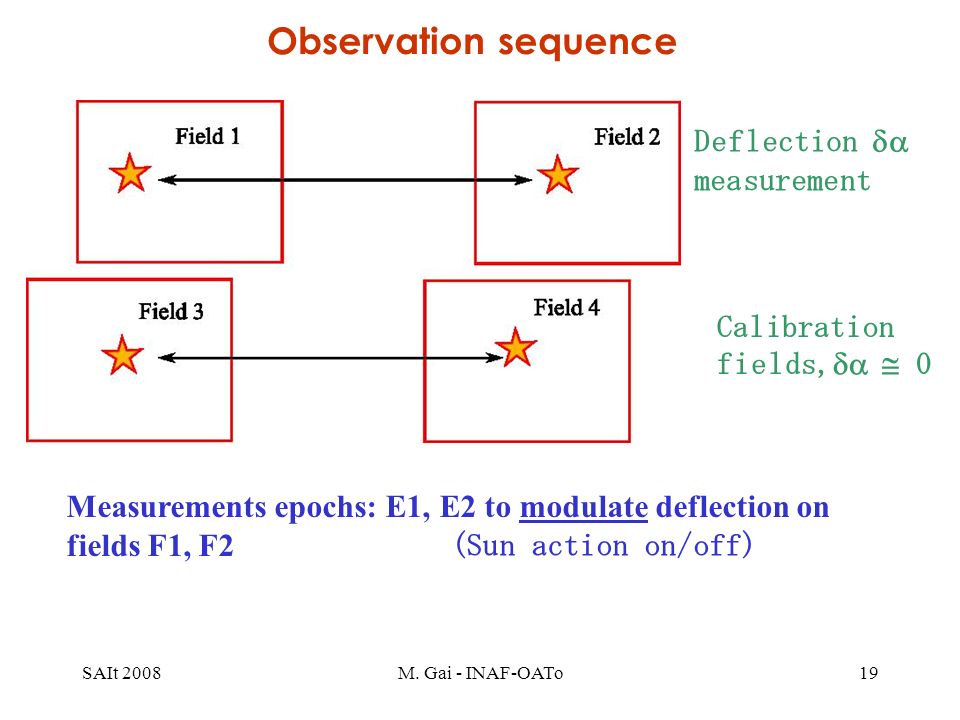 Observation sequence

Field 1

Field 2

Deflection $\delta\alpha$ measurement

Field 3

Field 4

Calibration fields, $\delta\alpha \cong 0$

Measurements epochs: E1, E2 to modulate deflection on fields F1, F2 (Sun action on/off)

SAIt 2008

M. Gai - INAF-OATo

19